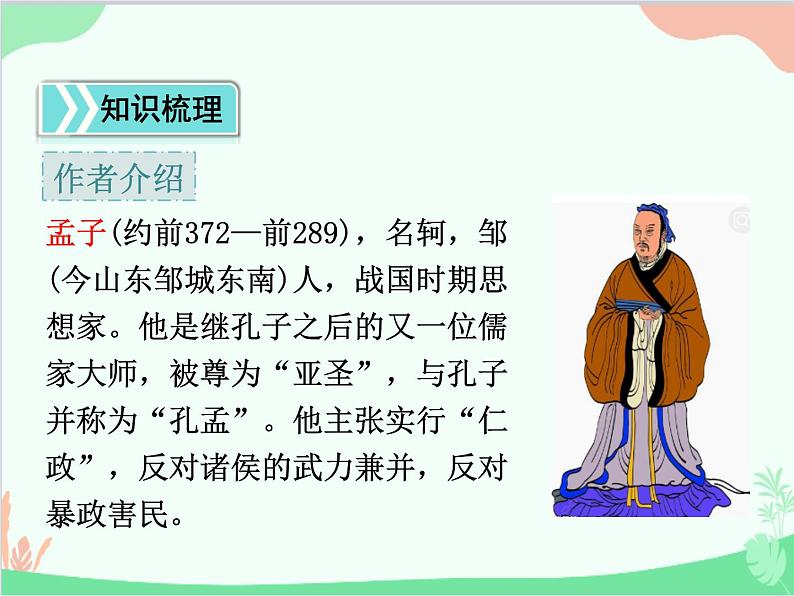 知识梳理

作者介绍

孟子(约前372—前289)，名轲，邹(今山东邹城东南)人，战国时期思想家。他是继孔子之后的又一位儒家大师，被尊为“亚圣”，与孔子并称为“孔孟”。他主张实行“仁政”，反对诸侯的武力兼并，反对暴政害民。